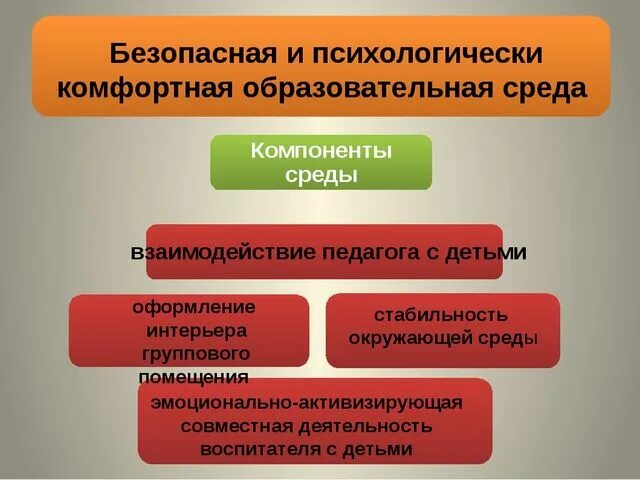 Безопасная и психологически комфортная образовательная среда

Компоненты среды

взаимодействие педагога с детьми

оформление интерьера группового помещения

стабильность окружающей среды

эмоционально-активизирующая совместная деятельность воспитателя с детьми